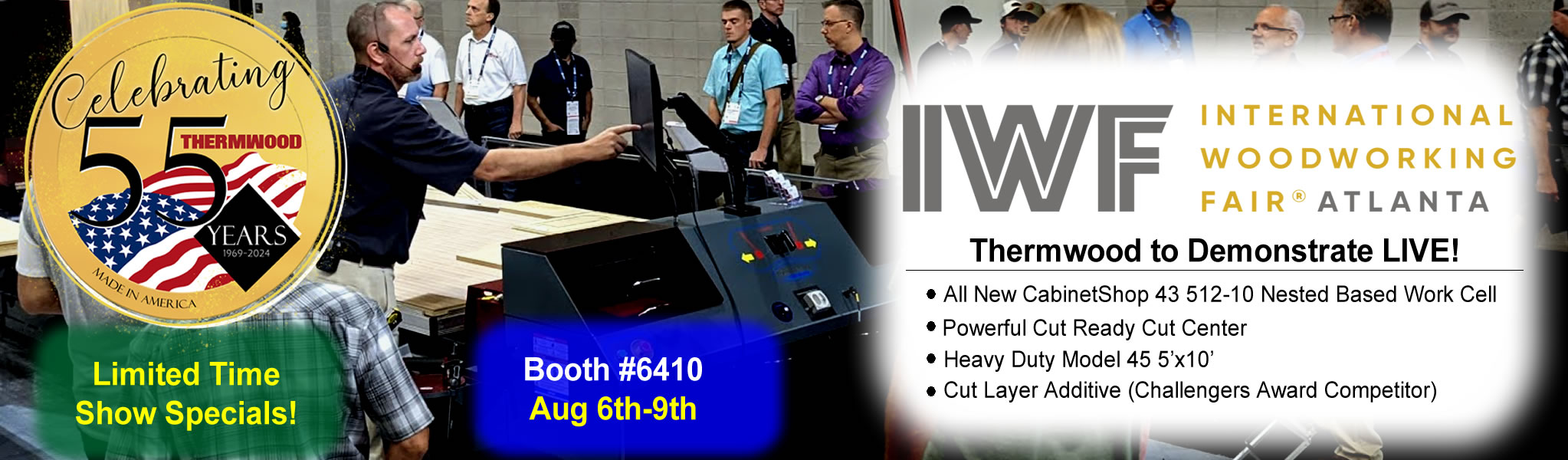 Celebrating 55 THERMWOOD YEARS 1969-2024 MADE IN AMERICA

Limited Time Show Specials!

Booth #6410
Aug 6th-9th

IWF INTERNATIONAL WOODWORKING FAIR® ATLANTA

Thermwood to Demonstrate LIVE!

• All New CabinetShop 43 512-10 Nested Based Work Cell
• Powerful Cut Ready Cut Center
• Heavy Duty Model 45 5'x10'
• Cut Layer Additive (Challengers Award Competitor)